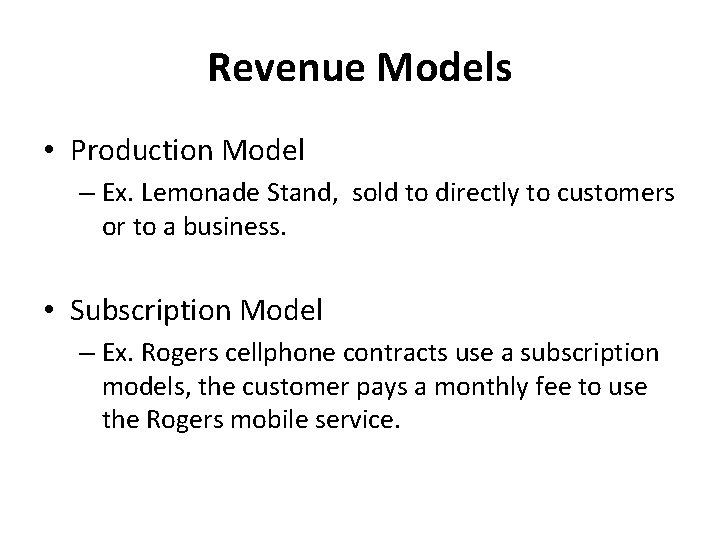 Revenue Models

• Production Model
  – Ex. Lemonade Stand,  sold to directly to customers or to a business.

• Subscription Model
  – Ex. Rogers cellphone contracts use a subscription models, the customer pays a monthly fee to use the Rogers mobile service.